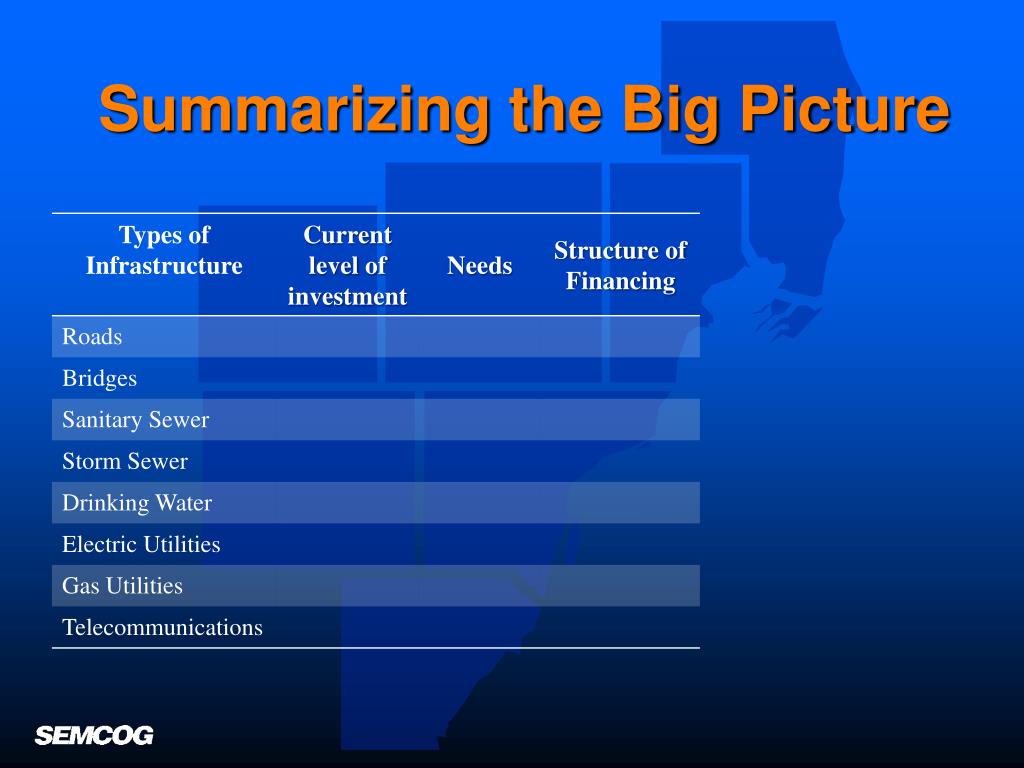 Summarizing the Big Picture

| Types of Infrastructure | Current level of investment | Needs | Structure of Financing |
|---|---|---|---|
| Roads | | | |
| Bridges | | | |
| Sanitary Sewer | | | |
| Storm Sewer | | | |
| Drinking Water | | | |
| Electric Utilities | | | |
| Gas Utilities | | | |
| Telecommunications | | | |

SEMCOG